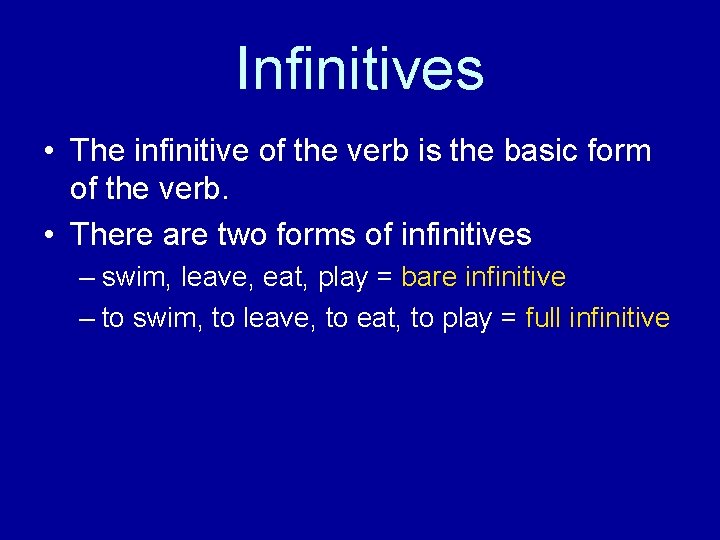 Infinitives

• The infinitive of the verb is the basic form of the verb.
• There are two forms of infinitives
– swim, leave, eat, play = bare infinitive
– to swim, to leave, to eat, to play = full infinitive